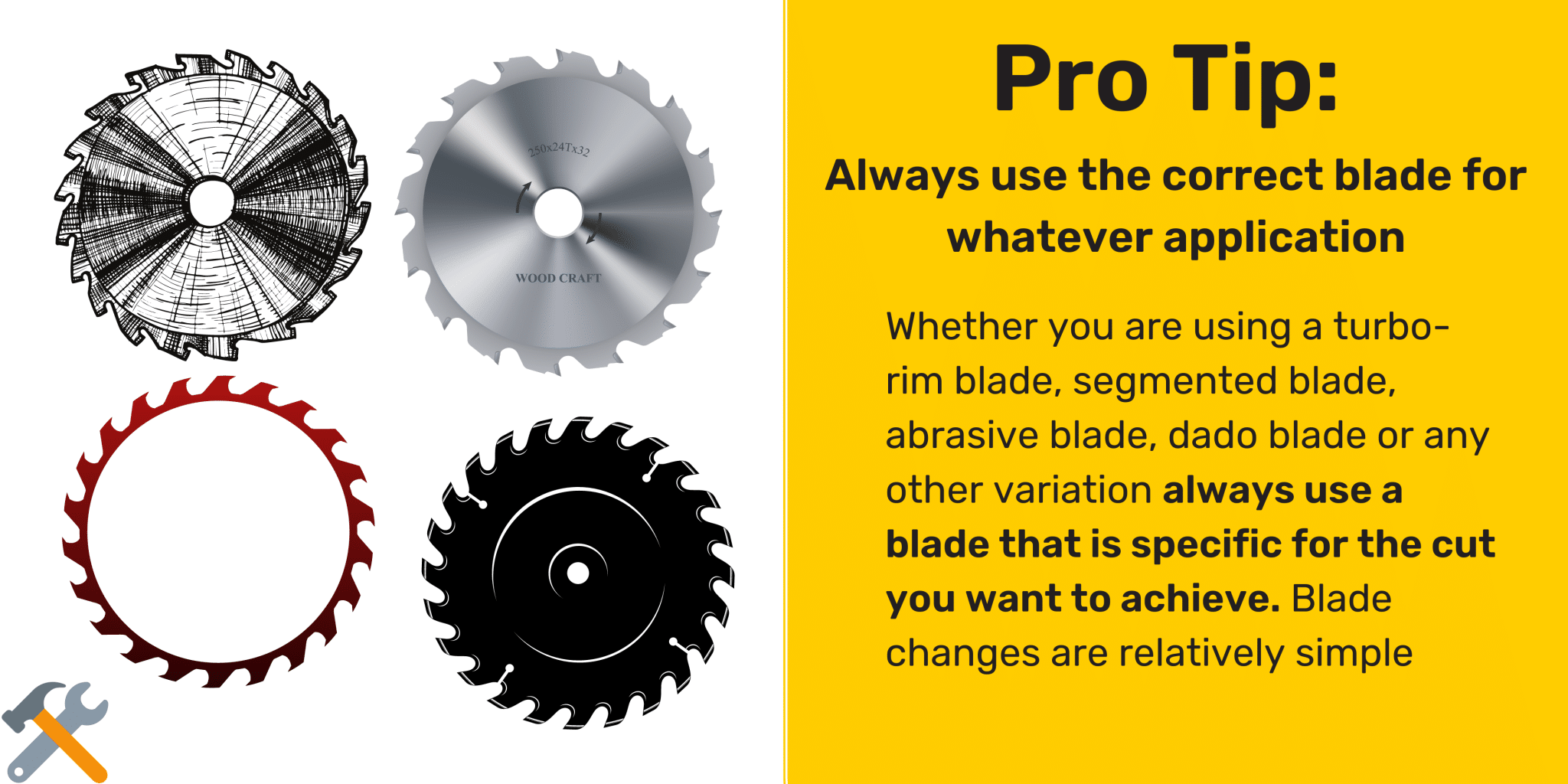 250x24Tx32

WOOD CRAFT

Pro Tip:

Always use the correct blade for whatever application

Whether you are using a turbo-rim blade, segmented blade, abrasive blade, dado blade or any other variation always use a blade that is specific for the cut you want to achieve. Blade changes are relatively simple